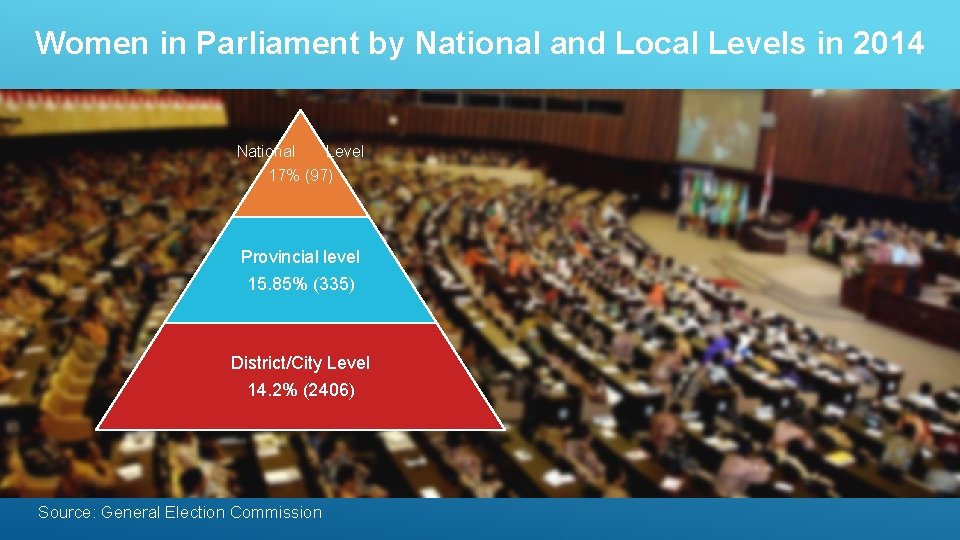 Women in Parliament by National and Local Levels in 2014

National Level
17% (97)

Provincial level
15.85% (335)

District/City Level
14.2% (2406)

Source: General Election Commission